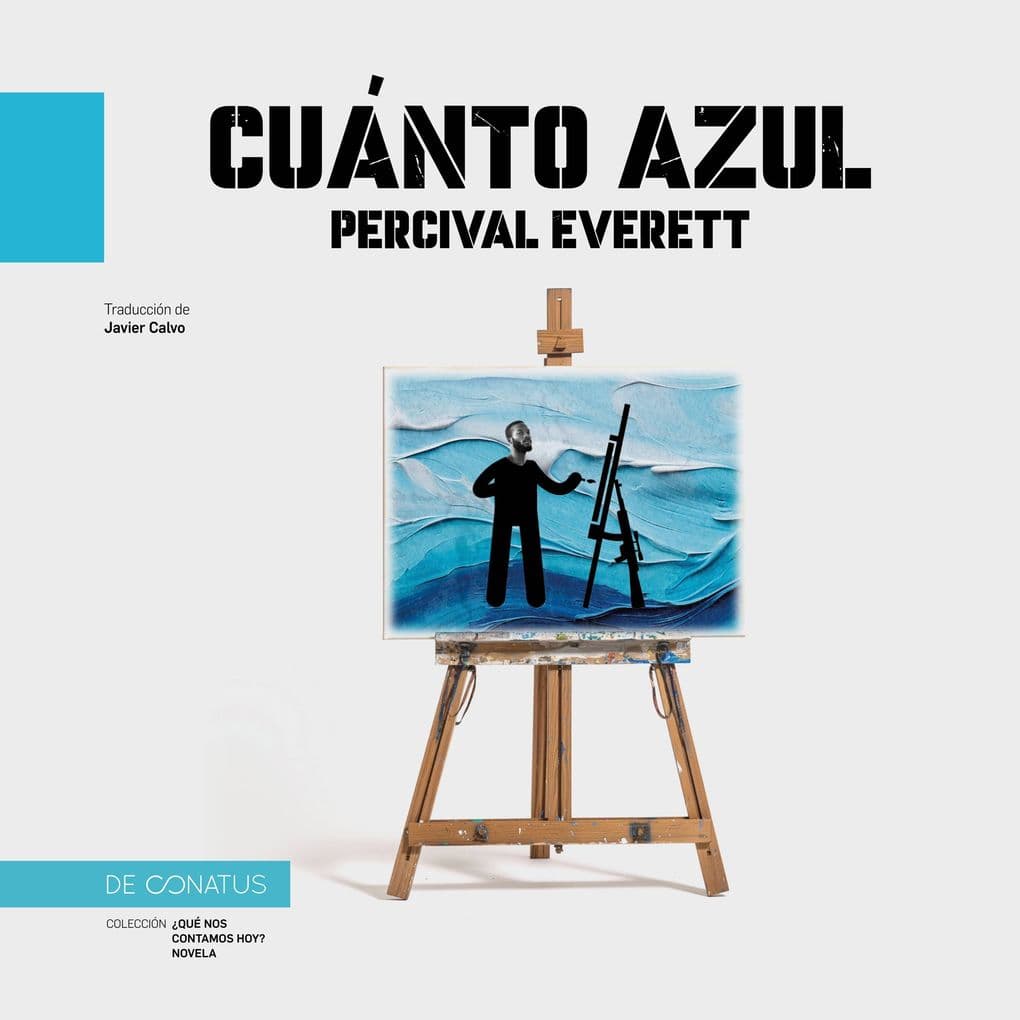 CUÁNTO AZUL
PERCIVAL EVERETT

Traducción de
Javier Calvo

DE CONATUS

COLECCIÓN ¿QUÉ NOS CONTAMOS HOY? NOVELA